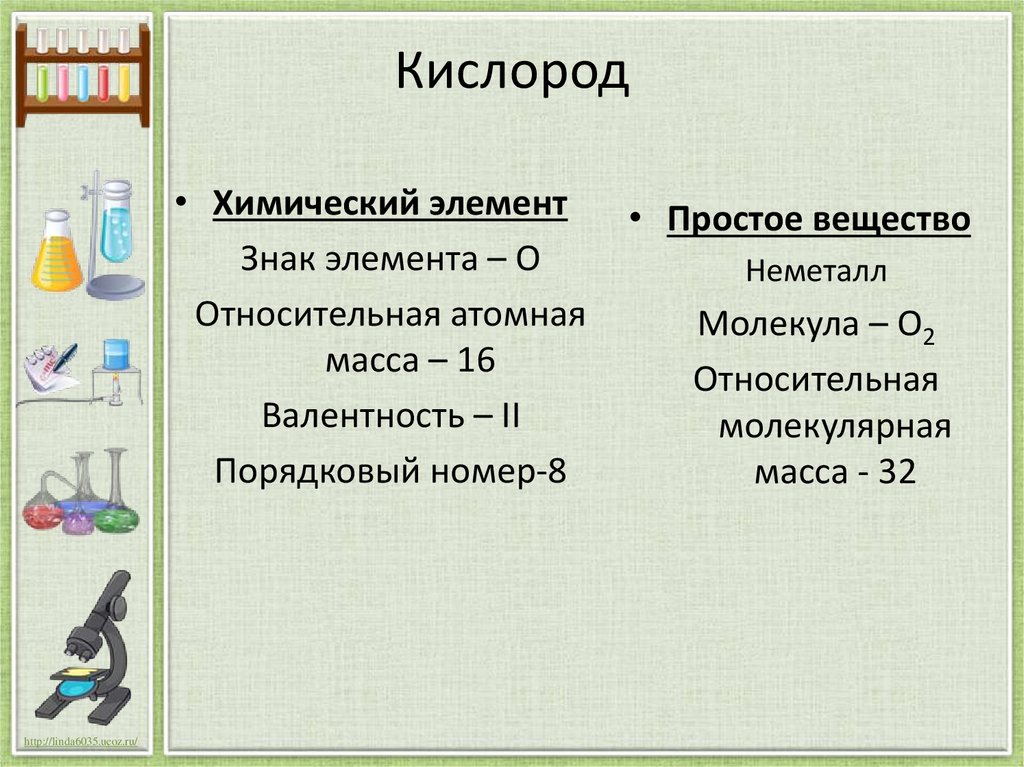 Кислород

• Химический элемент

Знак элемента – О

Относительная атомная масса – 16

Валентность – II

Порядковый номер-8

• Простое вещество

Неметалл

Молекула – $O_2$

Относительная молекулярная масса - 32

http://linda6035.ucoz.ru/